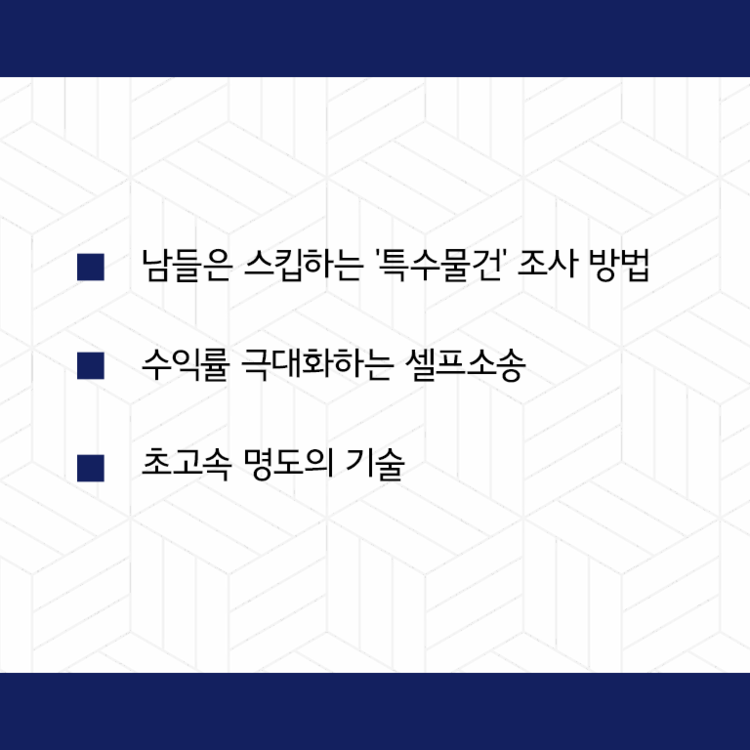 ■ 남들은 스킵하는 '특수물건' 조사 방법

■ 수익률 극대화하는 셀프소송

■ 초고속 명도의 기술